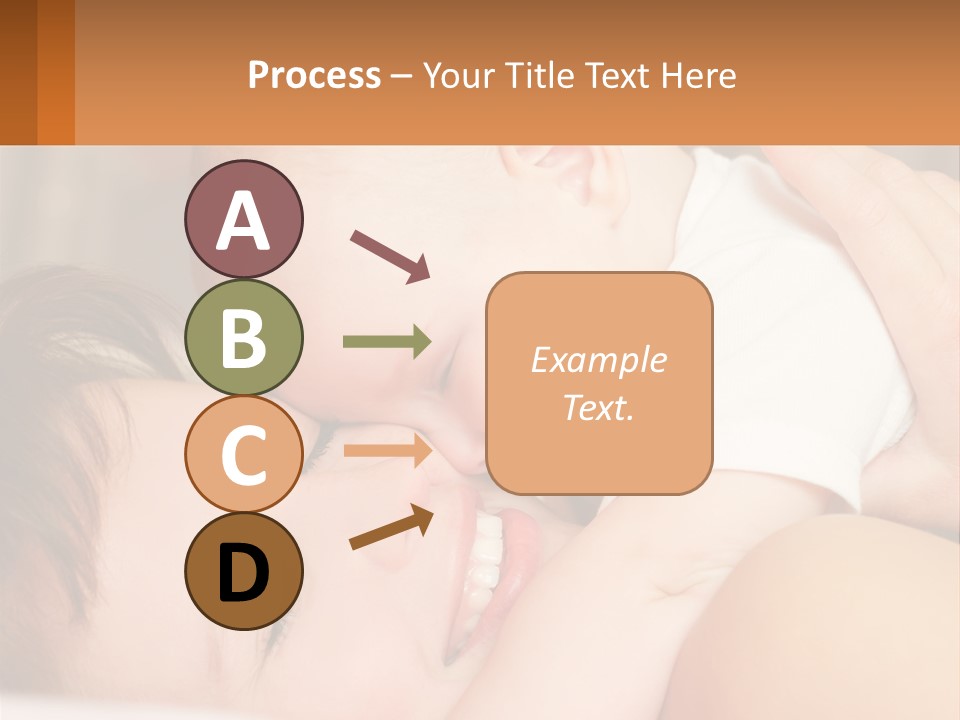 Process – Your Title Text Here

A

B

C

D

Example Text.